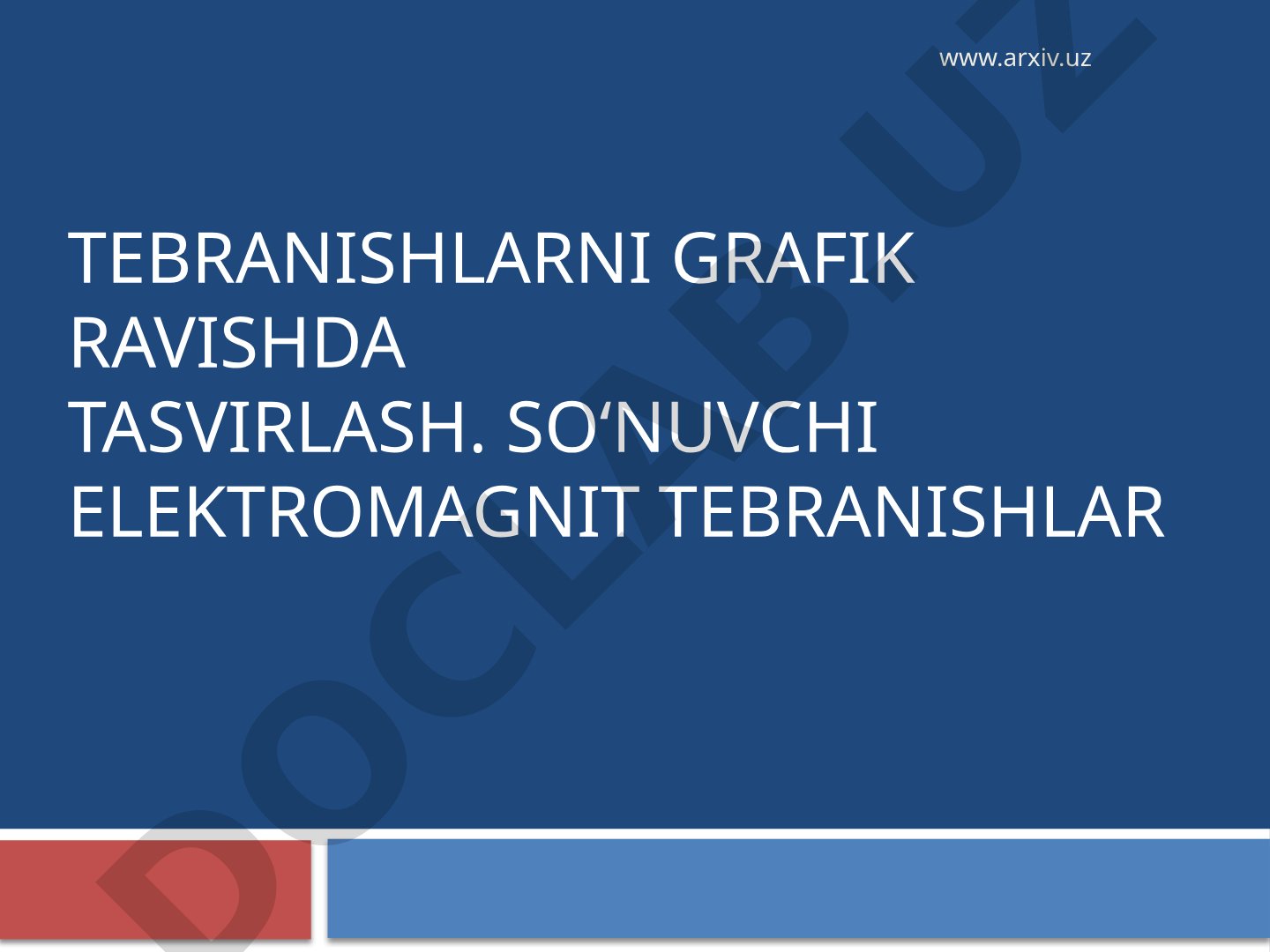 www.arxiv.uz

TEBRANISHLARNI GRAFIK RAVISHDA
TASVIRLASH. SO‘NUVCHI ELEKTROMAGNIT TEBRANISHLAR

DOCLAB.UZ